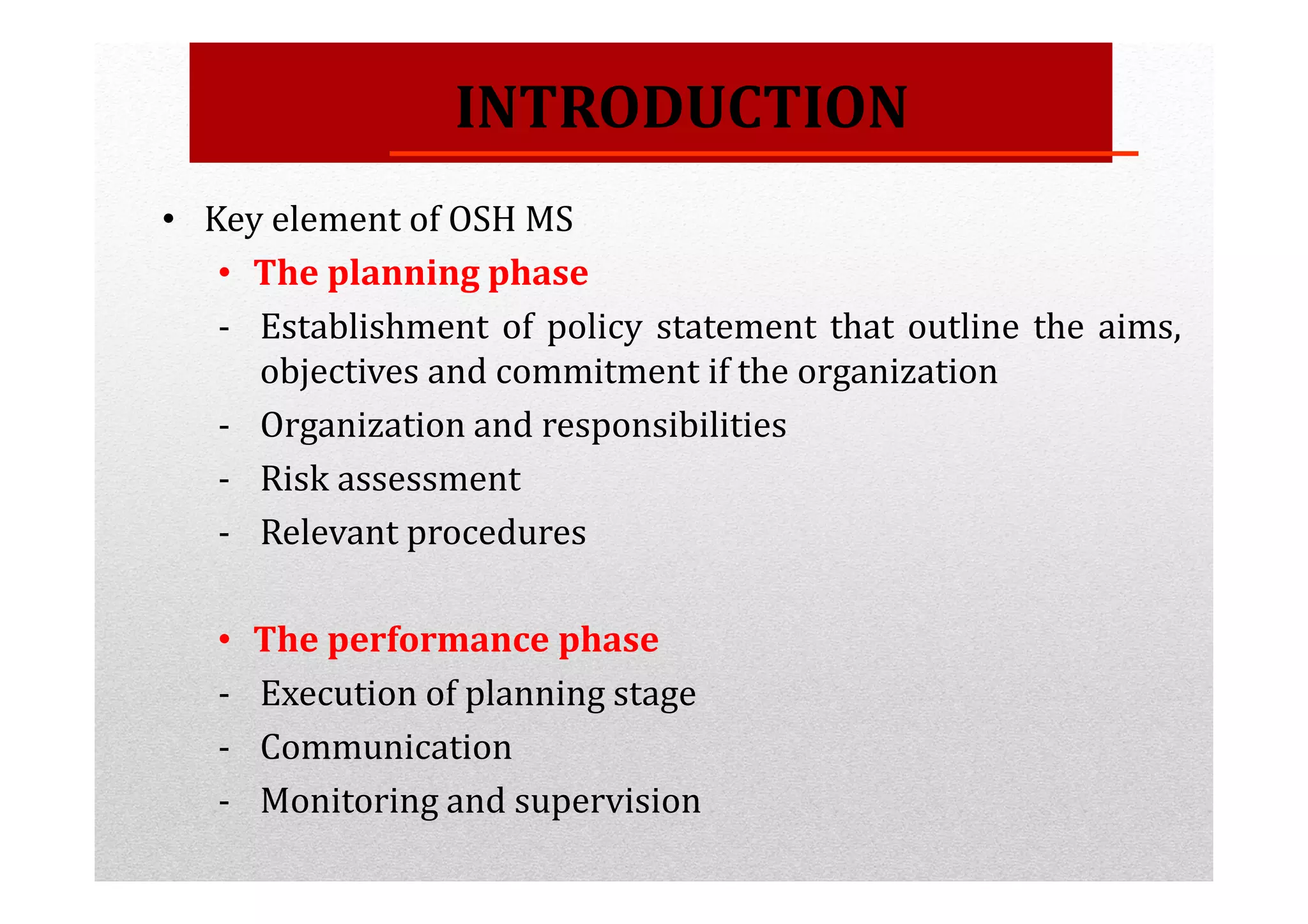 INTRODUCTION

• Key element of OSH MS

• The planning phase

- Establishment of policy statement that outline the aims, objectives and commitment if the organization
- Organization and responsibilities
- Risk assessment
- Relevant procedures

• The performance phase

- Execution of planning stage
- Communication
- Monitoring and supervision